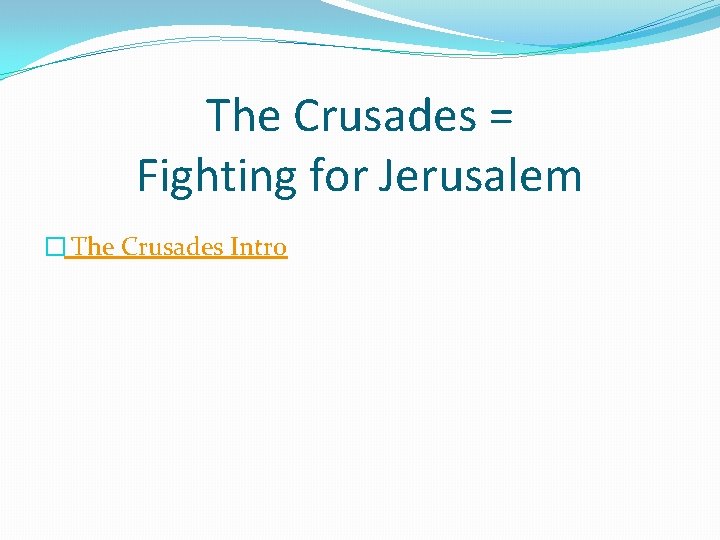 The Crusades =
Fighting for Jerusalem

 The Crusades Intro